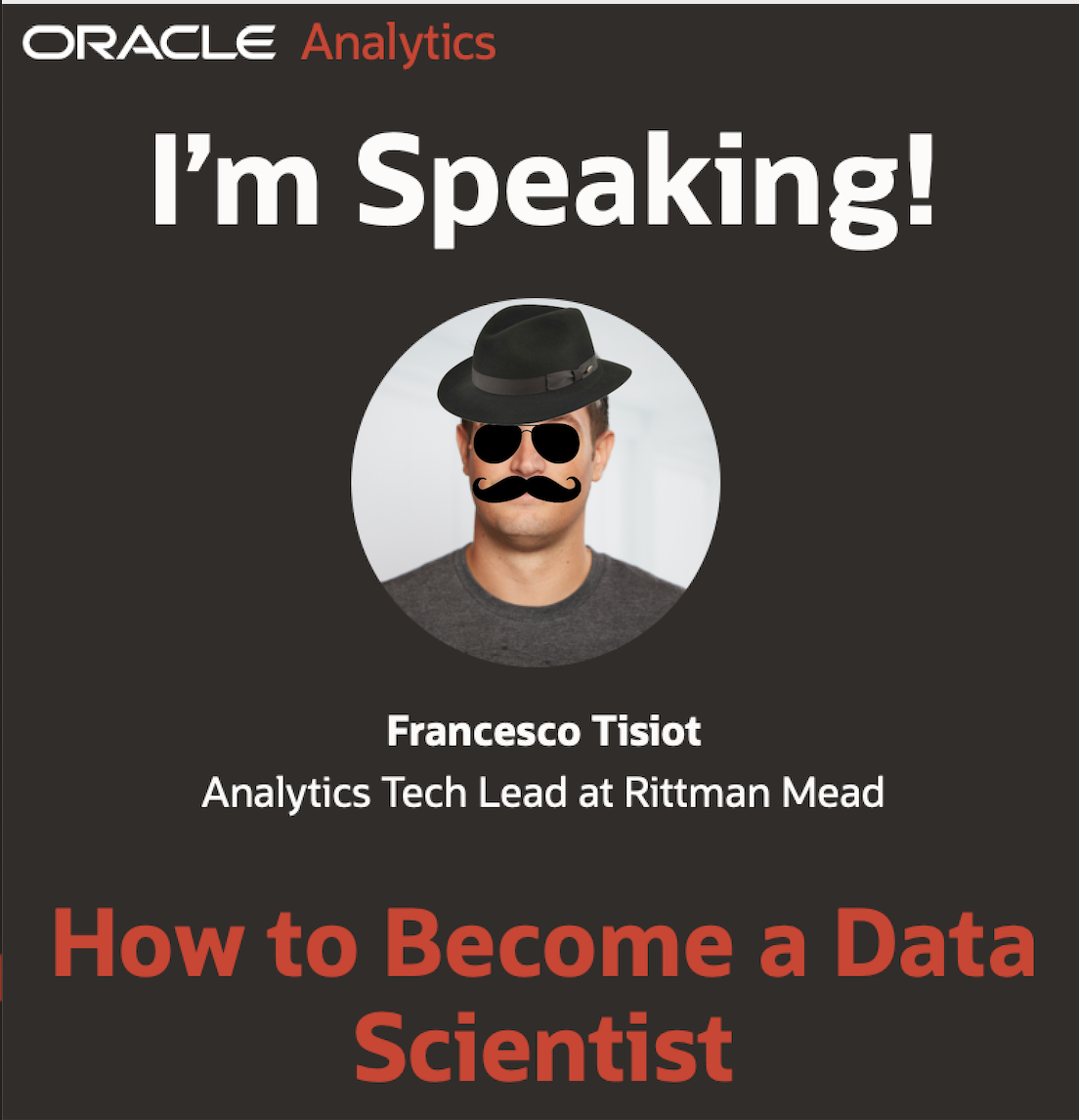 ORACLE Analytics

I’m Speaking!

Francesco Tisiot
Analytics Tech Lead at Rittman Mead

How to Become a Data Scientist